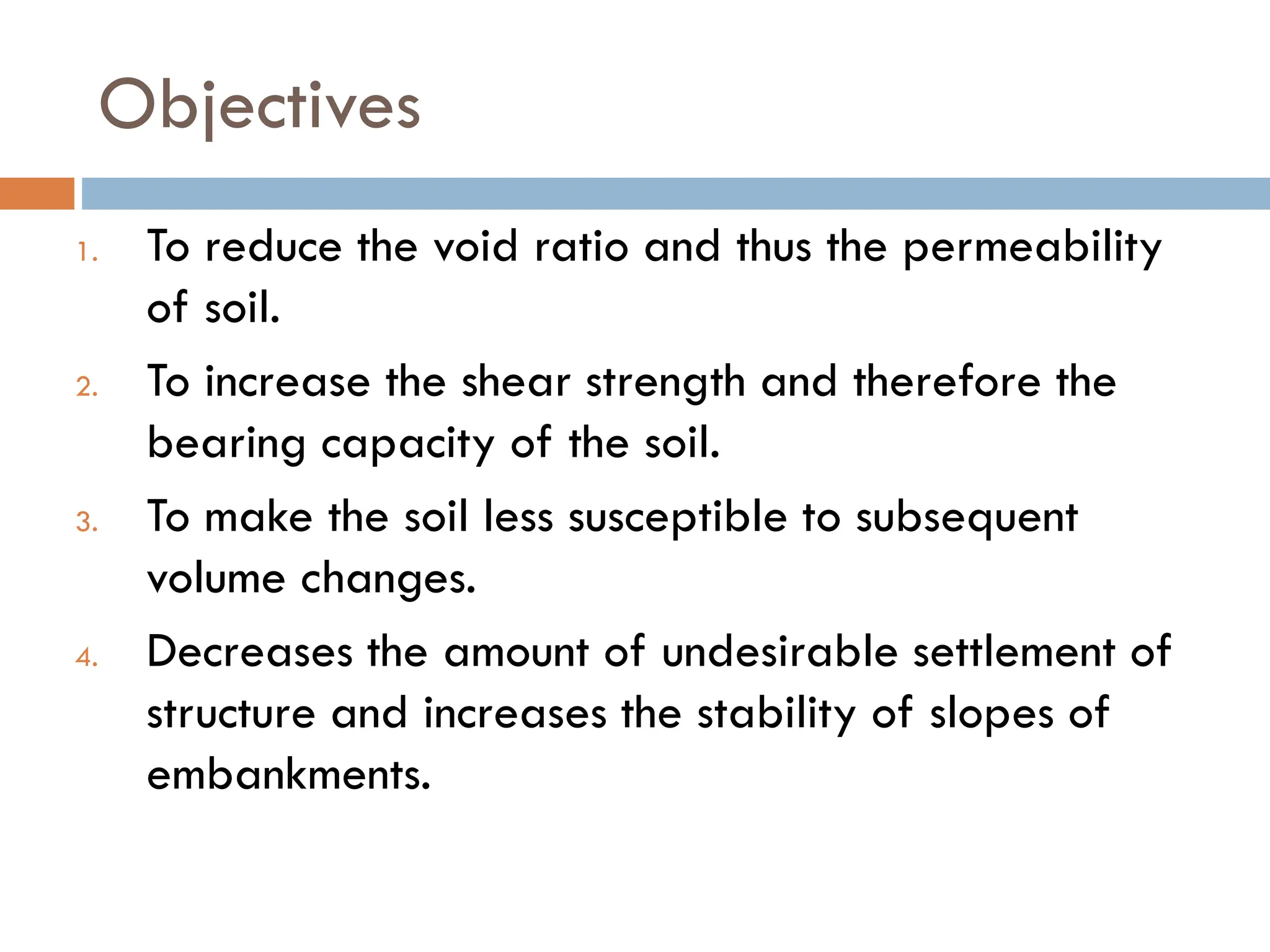 Objectives

1. To reduce the void ratio and thus the permeability of soil.
2. To increase the shear strength and therefore the bearing capacity of the soil.
3. To make the soil less susceptible to subsequent volume changes.
4. Decreases the amount of undesirable settlement of structure and increases the stability of slopes of embankments.